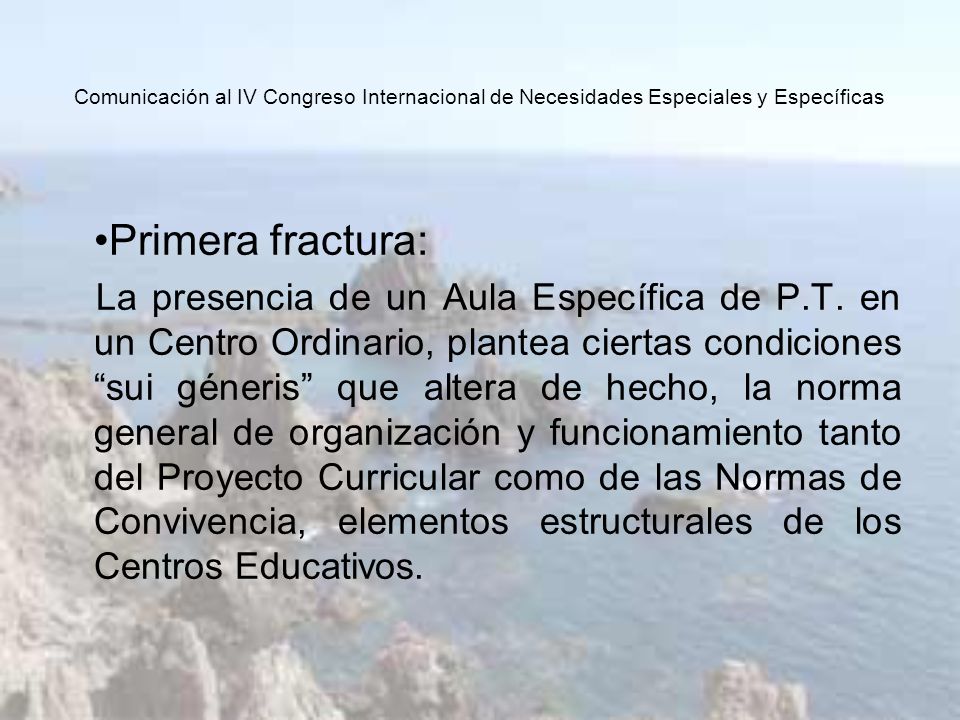 Comunicación al IV Congreso Internacional de Necesidades Especiales y Específicas

•Primera fractura:

La presencia de un Aula Específica de P.T. en un Centro Ordinario, plantea ciertas condiciones “sui géneris” que altera de hecho, la norma general de organización y funcionamiento tanto del Proyecto Curricular como de las Normas de Convivencia, elementos estructurales de los Centros Educativos.